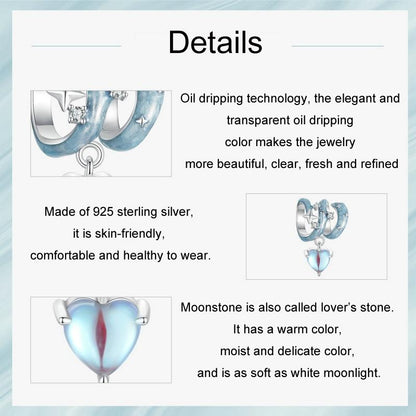 Details

Oil dripping technology, the elegant and transparent oil dripping color makes the jewelry more beautiful, clear, fresh and refined

Made of 925 sterling silver, it is skin-friendly, comfortable and healthy to wear.

Moonstone is also called lover's stone. It has a warm color, moist and delicate color, and is as soft as white moonlight.